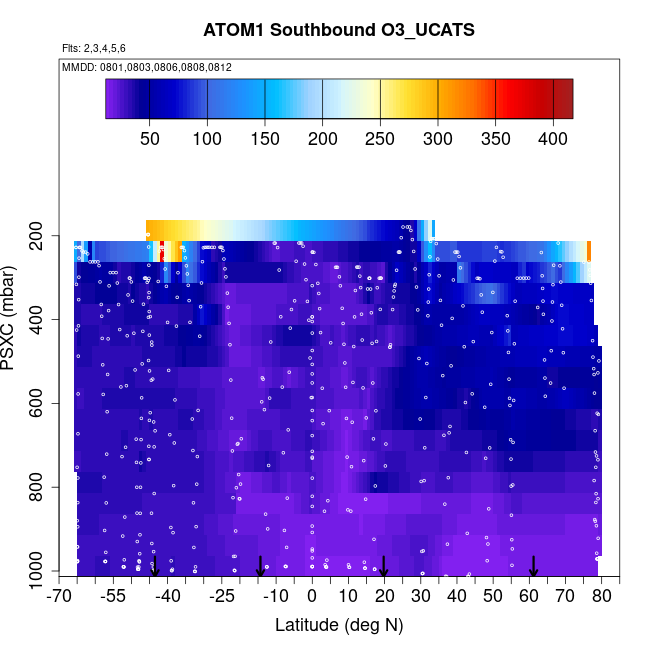 ATOM1 Southbound O3_UCATS

Flts: 2,3,4,5,6

MMDD: 0801,0803,0806,0808,0812

50 100 150 200 250 300 350 400

PSXC (mbar)

200
400
600
800
1000

-70 -55 -40 -25 -10 0 10 20 30 40 50 60 70 80

Latitude (deg N)